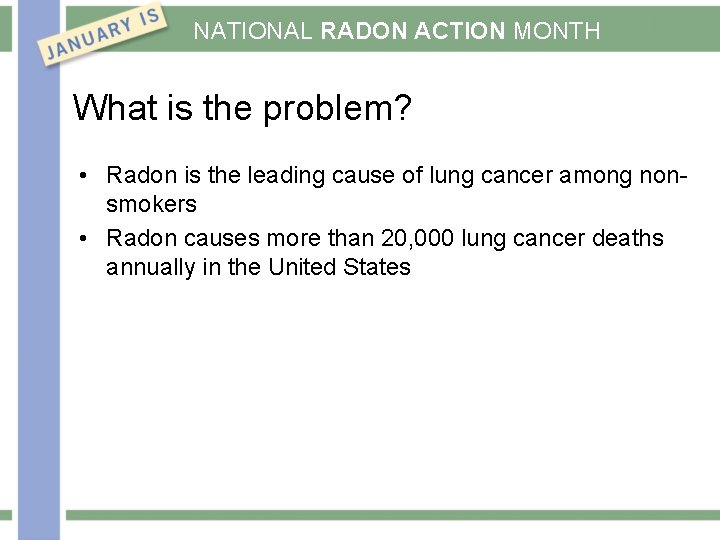 JANUARY IS

NATIONAL RADON ACTION MONTH

What is the problem?

• Radon is the leading cause of lung cancer among non-smokers
• Radon causes more than 20,000 lung cancer deaths annually in the United States